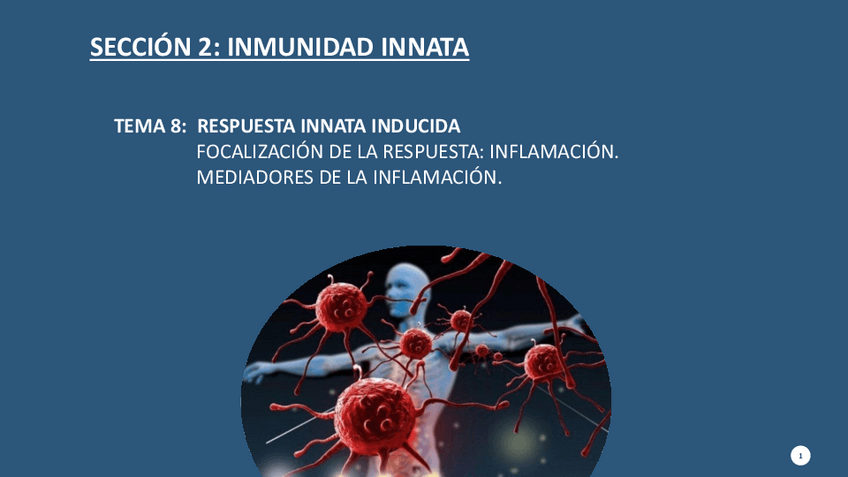 SECCIÓN 2: INMUNIDAD INNATA

TEMA 8: RESPUESTA INNATA INDUCIDA
FOCALIZACIÓN DE LA RESPUESTA: INFLAMACIÓN.
MEDIADORES DE LA INFLAMACIÓN.

1